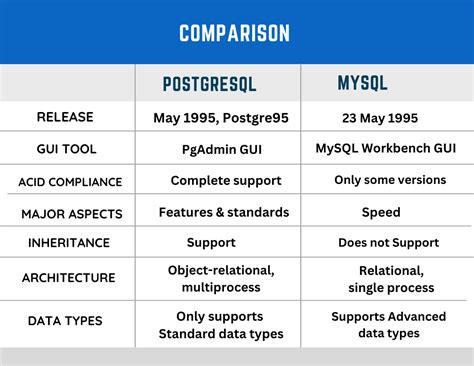 COMPARISON

| | POSTGRESQL | MYSQL |
|---|---|---|
| RELEASE | May 1995, Postgre95 | 23 May 1995 |
| GUI TOOL | PgAdmin GUI | MySQL Workbench GUI |
| ACID COMPLIANCE | Complete support | Only some versions |
| MAJOR ASPECTS | Features & standards | Speed |
| INHERITANCE | Support | Does not Support |
| ARCHITECTURE | Object-relational, multiprocess | Relational, single process |
| DATA TYPES | Only supports Standard data types | Supports Advanced data types |